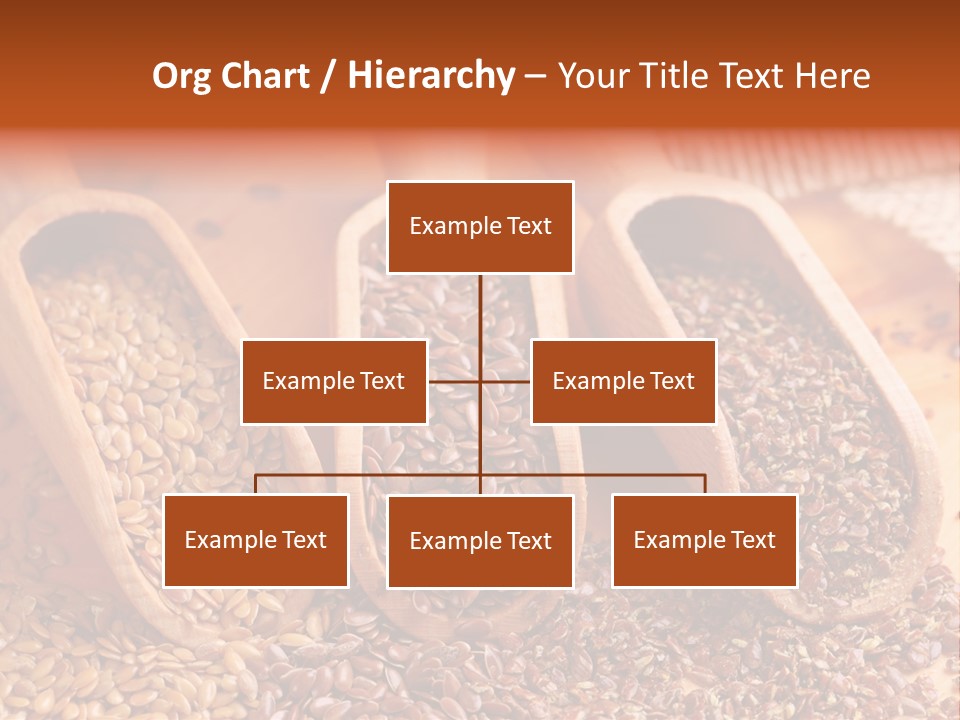 Org Chart / Hierarchy – Your Title Text Here

Example Text

Example Text

Example Text

Example Text

Example Text

Example Text